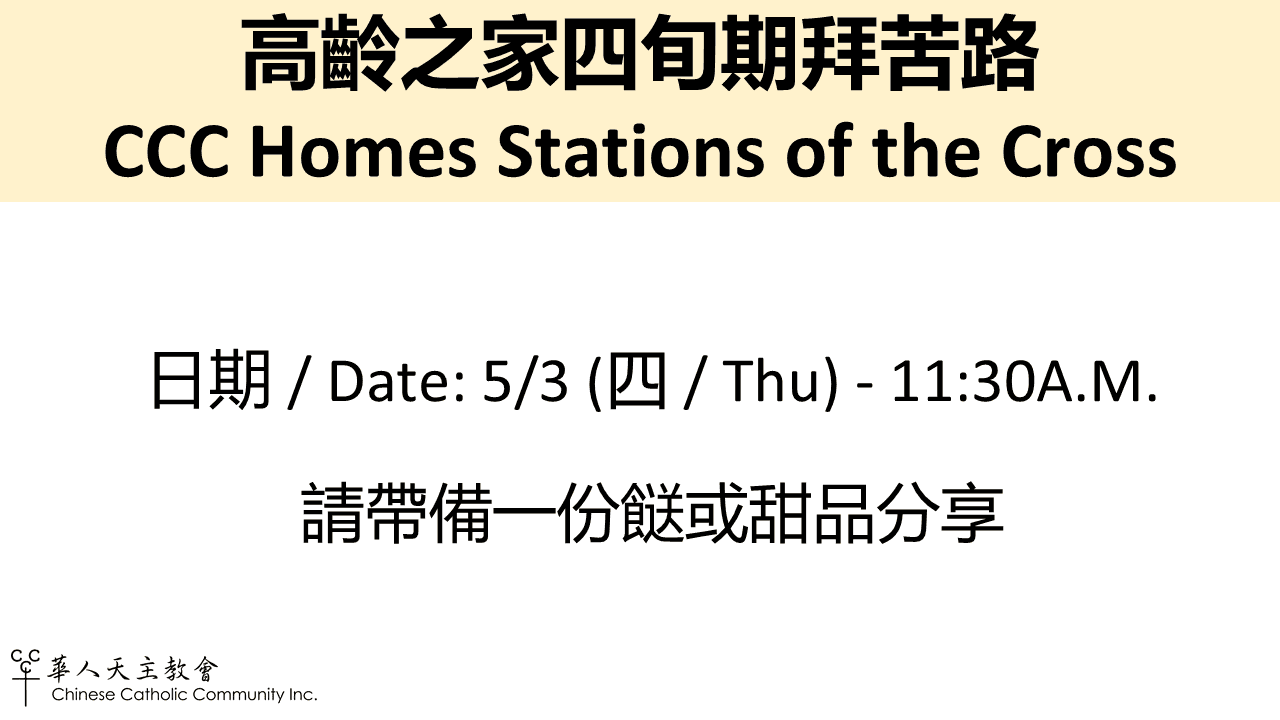 高齡之家四旬期拜苦路
CCC Homes Stations of the Cross

日期 / Date: 5/3 (四 / Thu) - 11:30A.M.

請帶備一份餸或甜品分享

CCC 華人天主教會
Chinese Catholic Community Inc.